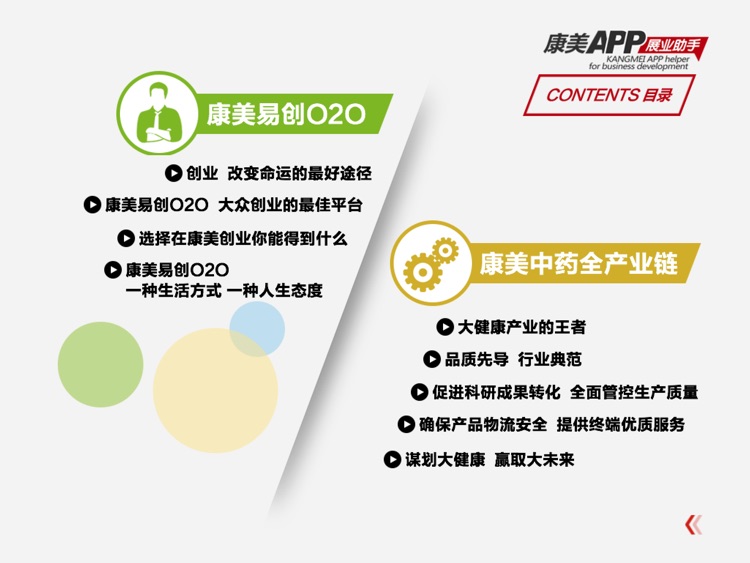 康美APP展业助手
KANGMEI APP helper for business development

CONTENTS 目录

康美易创O2O

创业 改变命运的最好途径

康美易创O2O 大众创业的最佳平台

选择在康美创业你能得到什么

康美易创O2O
一种生活方式 一种人生态度

康美中药全产业链

大健康产业的王者

品质先导 行业典范

促进科研成果转化 全面管控生产质量

确保产品物流安全 提供终端优质服务

谋划大健康 赢取大未来